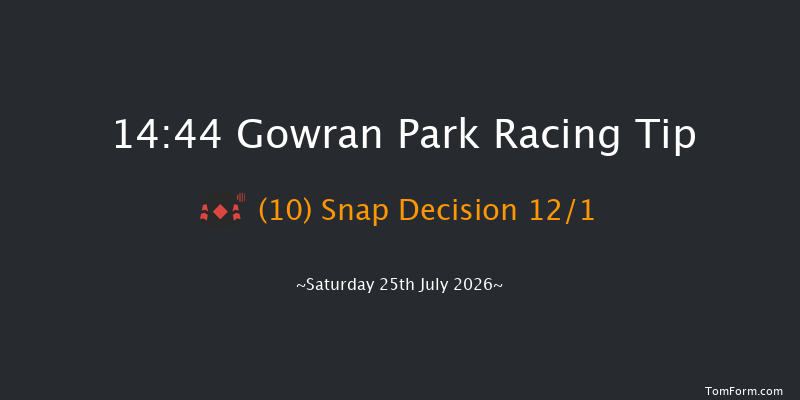 14:44 Gowran Park Racing Tip

(10) Snap Decision 12/1

~Saturday 25th July 2026~

TomForm.com